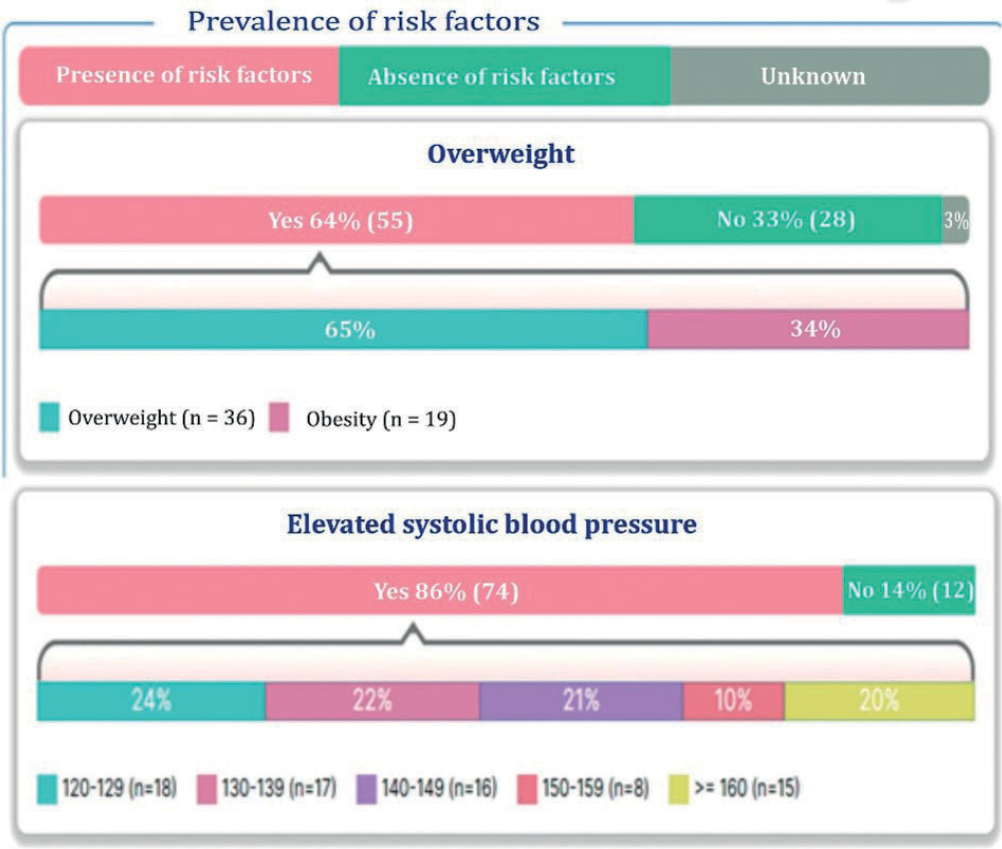 Prevalence of risk factors

Presence of risk factors
Absence of risk factors
Unknown

Overweight

Yes 64% (55)
No 33% (28)
3%

65%
34%

Overweight (n = 36)
Obesity (n = 19)

Elevated systolic blood pressure

Yes 86% (74)
No 14% (12)

24%
22%
21%
10%
20%

120-129 (n=18)
130-139 (n=17)
140-149 (n=16)
150-159 (n=8)
>= 160 (n=15)